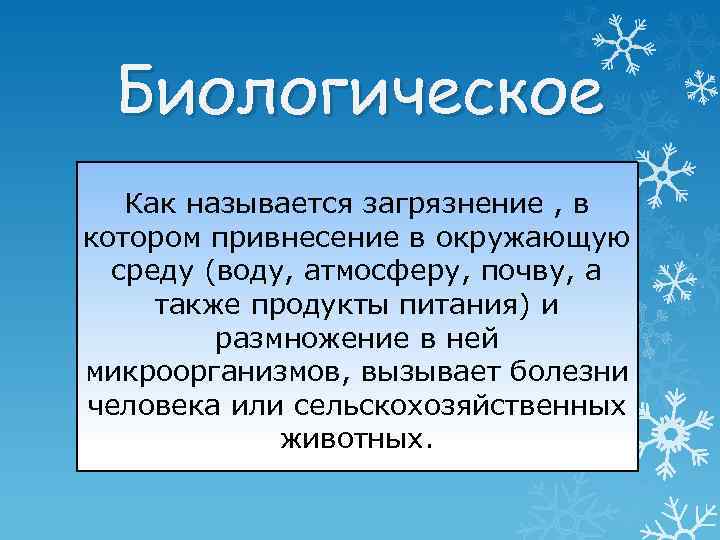 Биологическое

Как называется загрязнение , в котором привнесение в окружающую среду (воду, атмосферу, почву, а также продукты питания) и размножение в ней микроорганизмов, вызывает болезни человека или сельскохозяйственных животных.